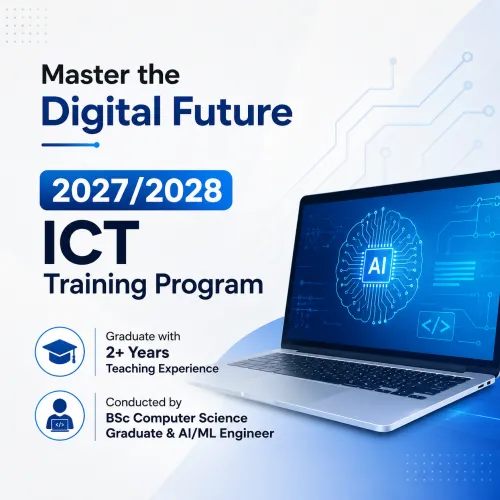 Master the
Digital Future

2027/2028
ICT
Training Program

Graduate with
2+ Years
Teaching Experience

Conducted by
BSc Computer Science
Graduate & AI/ML Engineer

AI

</>